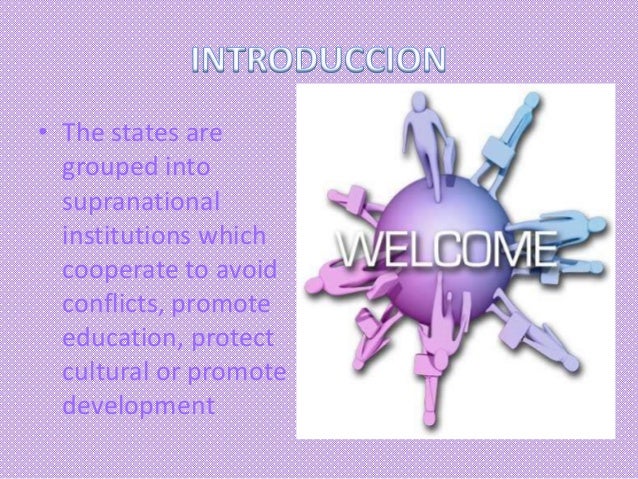 INTRODUCCION

• The states are grouped into supranational institutions which cooperate to avoid conflicts, promote education, protect cultural or promote development

WELCOME